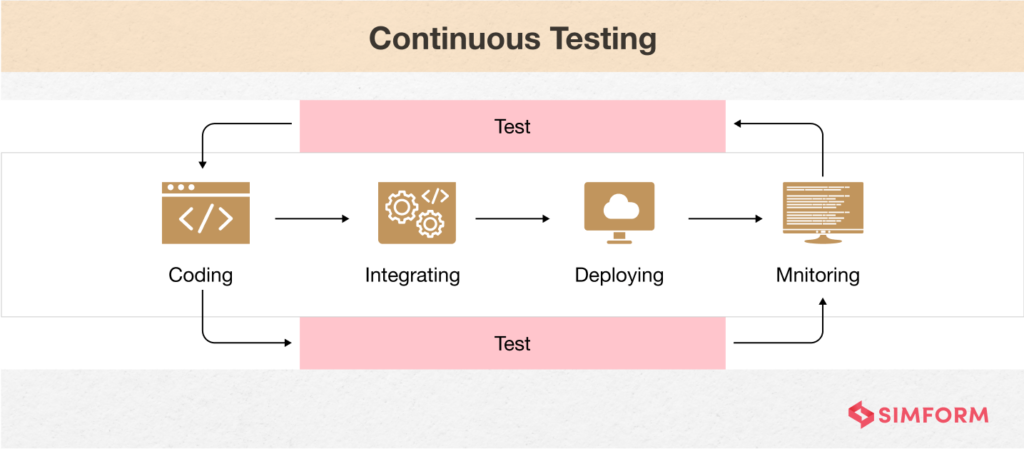 Continuous Testing

Test

Coding

Integrating

Deploying

Mnitoring

Test

SIMFORM